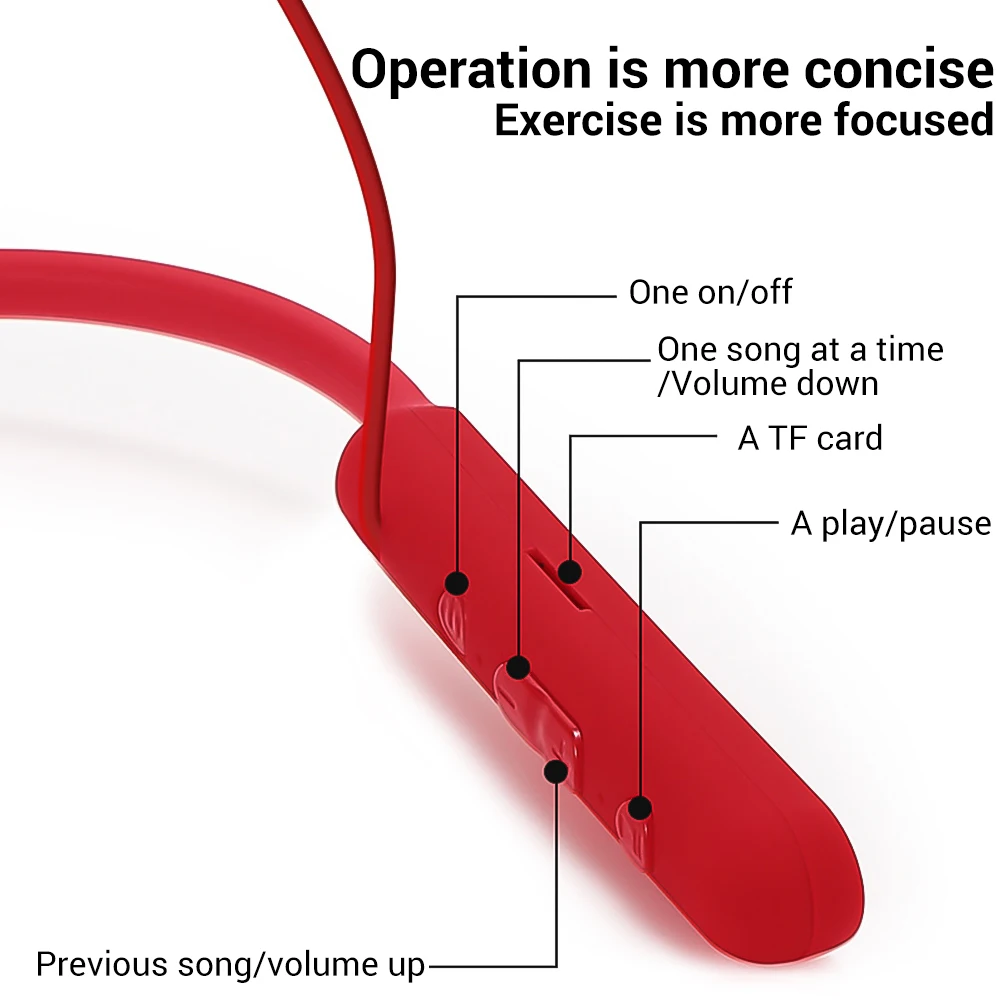 Operation is more concise
Exercise is more focused

One on/off

One song at a time
/Volume down

A TF card

A play/pause

Previous song/volume up